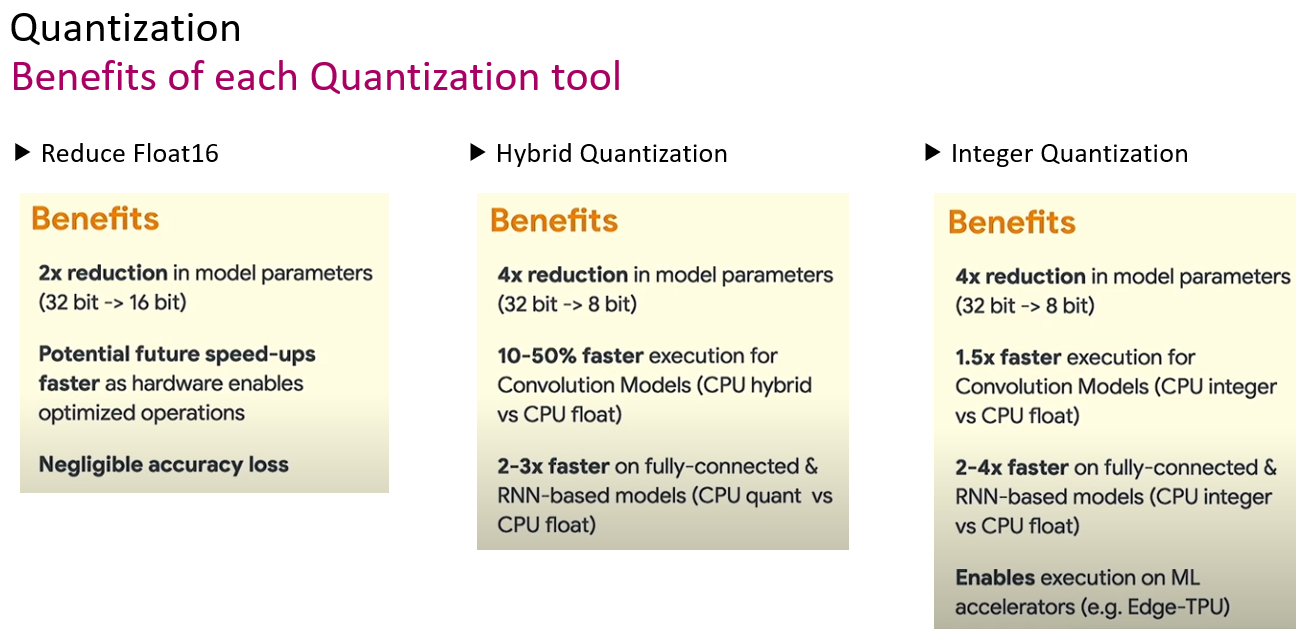 Quantization
Benefits of each Quantization tool

▶ Reduce Float16

Benefits

2x reduction in model parameters (32 bit -> 16 bit)

Potential future speed-ups faster as hardware enables optimized operations

Negligible accuracy loss

▶ Hybrid Quantization

Benefits

4x reduction in model parameters (32 bit -> 8 bit)

10-50% faster execution for Convolution Models (CPU hybrid vs CPU float)

2-3x faster on fully-connected & RNN-based models (CPU quant vs CPU float)

▶ Integer Quantization

Benefits

4x reduction in model parameters (32 bit -> 8 bit)

1.5x faster execution for Convolution Models (CPU integer vs CPU float)

2-4x faster on fully-connected & RNN-based models (CPU integer vs CPU float)

Enables execution on ML accelerators (e.g. Edge-TPU)